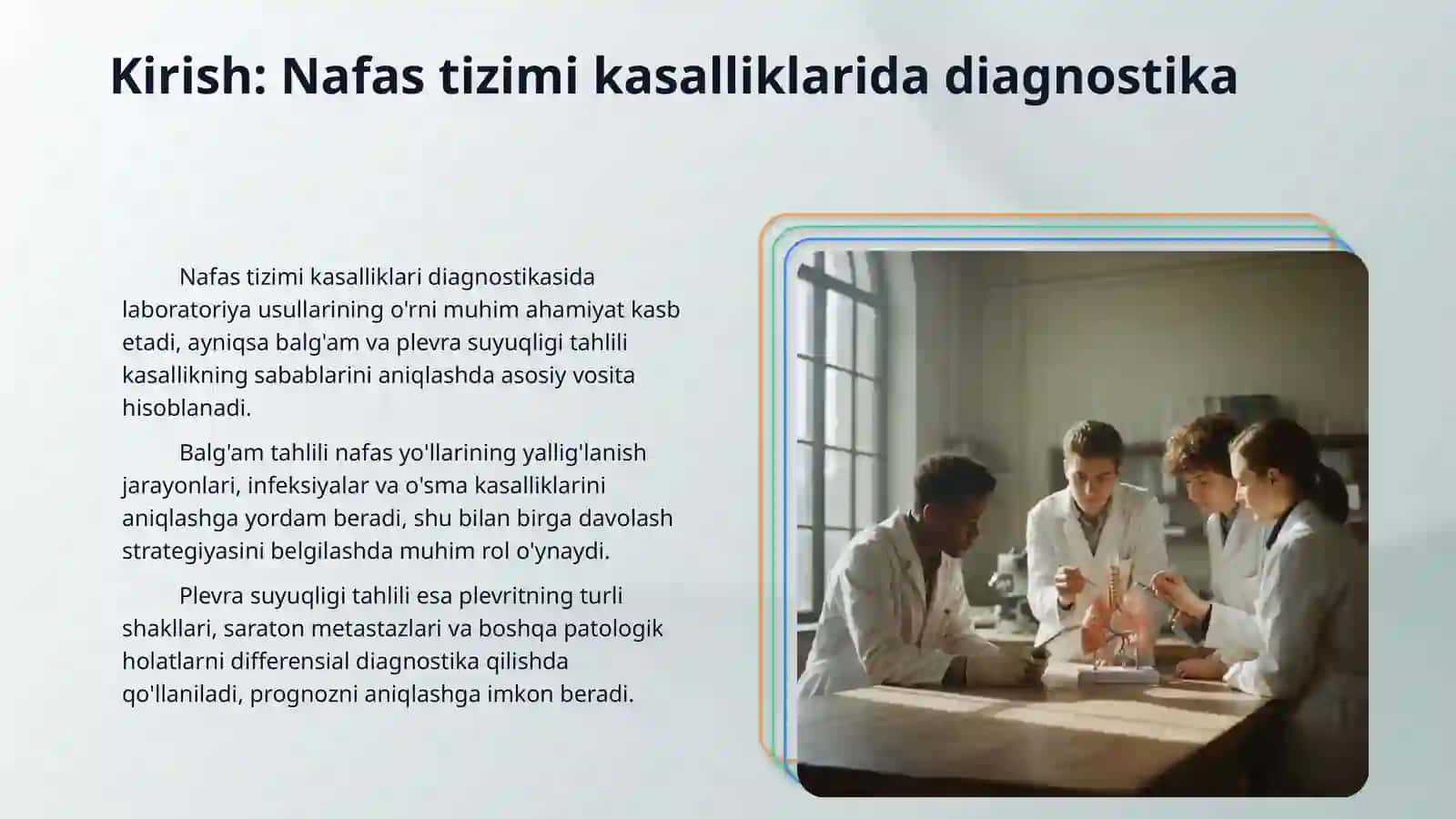 Kirish: Nafas tizimi kasalliklarida diagnostika

Nafas tizimi kasalliklari diagnostikasida laboratoriya usullarining o'rni muhim ahamiyat kasb etadi, ayniqsa balg'am va plevra suyuqligi tahlili kasallikning sabablarini aniqlashda asosiy vosita hisoblanadi.

Balg'am tahlili nafas yo'llarining yallig'lanish jarayonlari, infeksiyalar va o'sma kasalliklarini aniqlashga yordam beradi, shu bilan birga davolash strategiyasini belgilashda muhim rol o'ynaydi.

Plevra suyuqligi tahlili esa plevritning turli shakllari, saraton metastazlari va boshqa patologik holatlarni differensial diagnostika qilishda qo'llaniladi, prognozni aniqlashga imkon beradi.